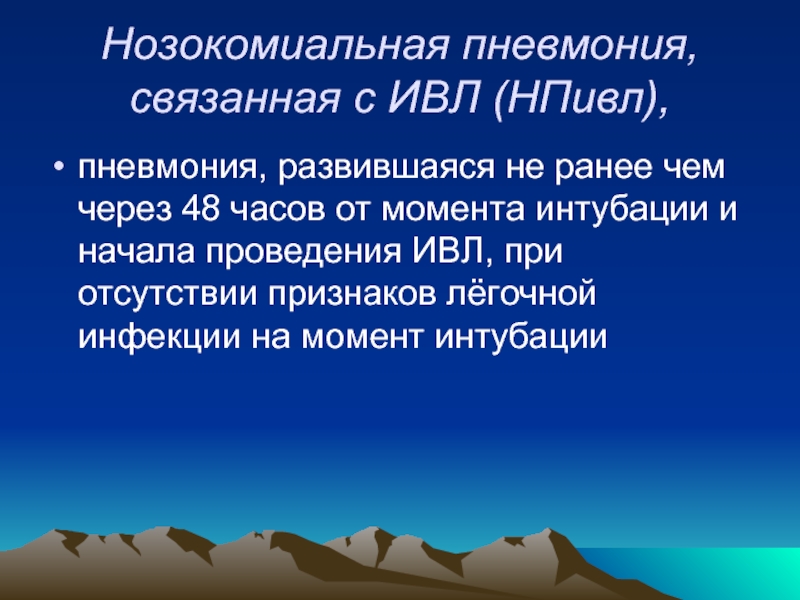 Нозокомиальная пневмония, связанная с ИВЛ (НПивл),

• пневмония, развившаяся не ранее чем через 48 часов от момента интубации и начала проведения ИВЛ, при отсутствии признаков лёгочной инфекции на момент интубации